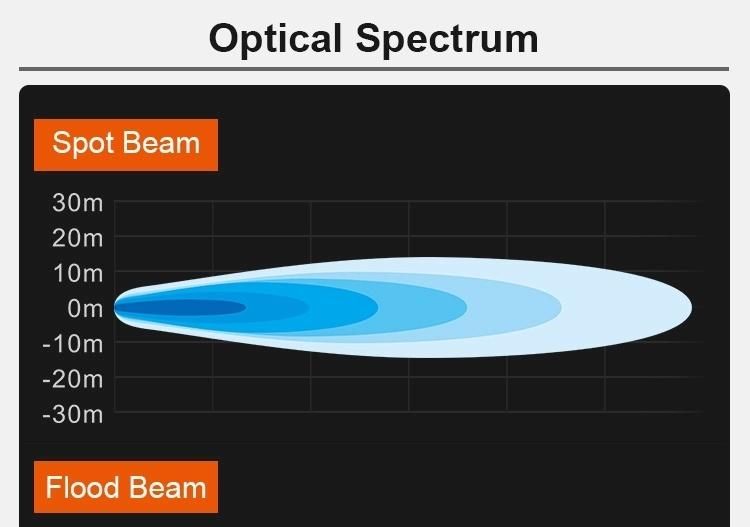 Optical Spectrum

Spot Beam

30m
20m
10m
0m
-10m
-20m
-30m

Flood Beam